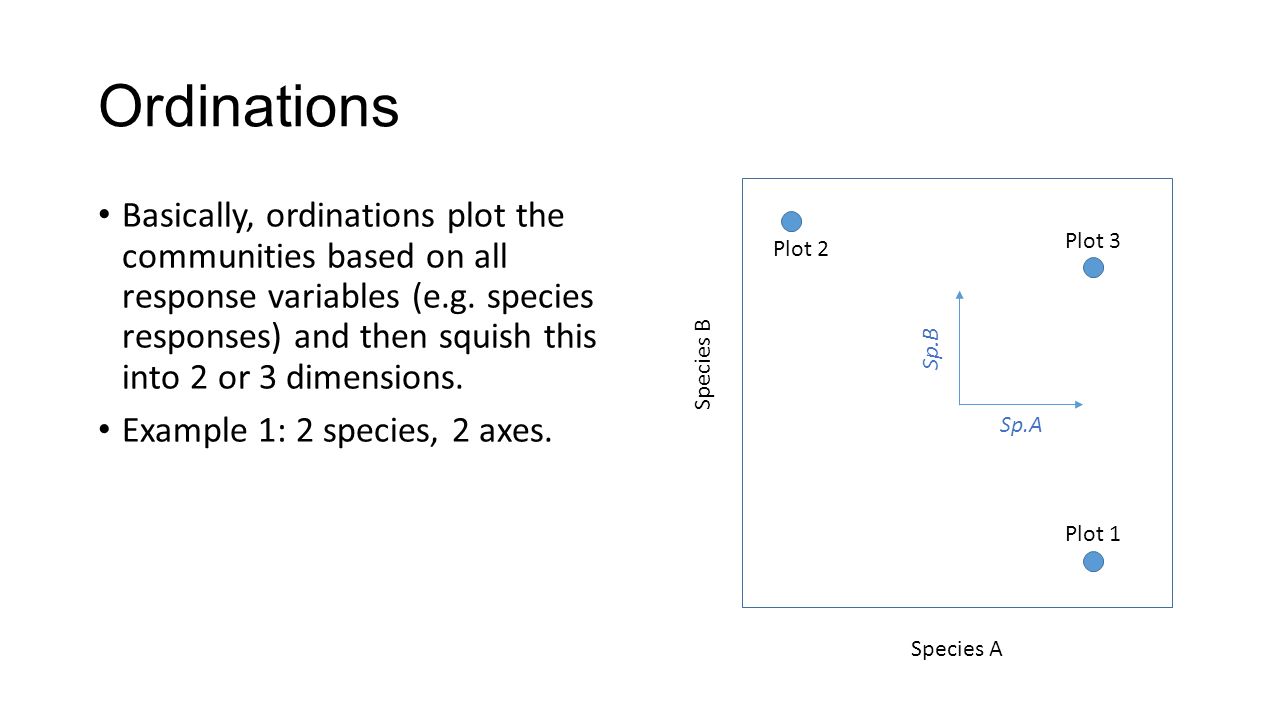 Ordinations

• Basically, ordinations plot the communities based on all response variables (e.g. species responses) and then squish this into 2 or 3 dimensions.

• Example 1: 2 species, 2 axes.

Plot 2

Plot 3

Species B

Sp.B

Sp.A

Plot 1

Species A